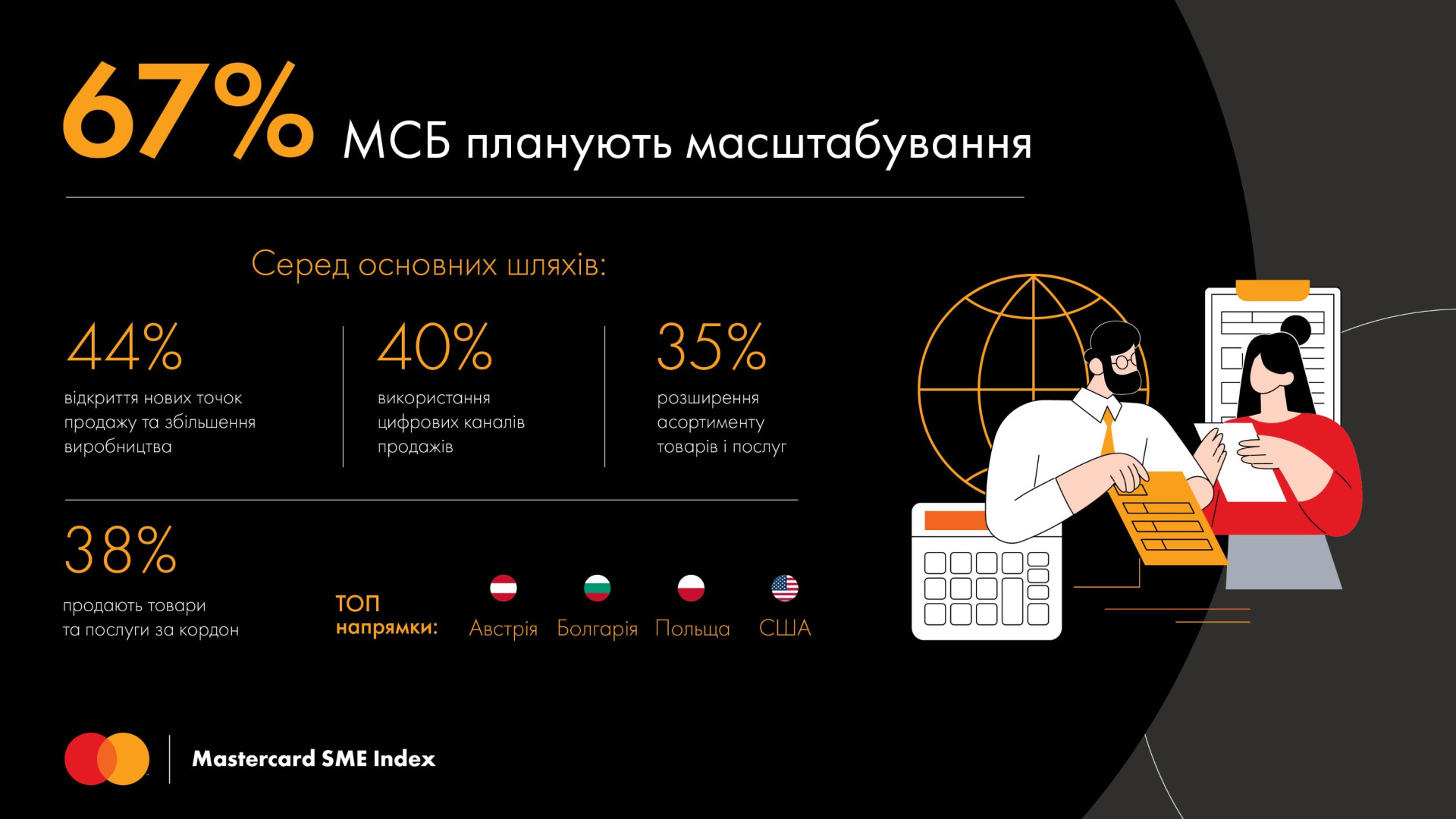 67% МСБ планують масштабування

Серед основних шляхів:

44%
відкриття нових точок продажу та збільшення виробництва

40%
використання цифрових каналів продажів

35%
розширення асортименту товарів і послуг

38%
продають товари та послуги за кордон

ТОП напрямки: Австрія Болгарія Польща США

Mastercard SME Index